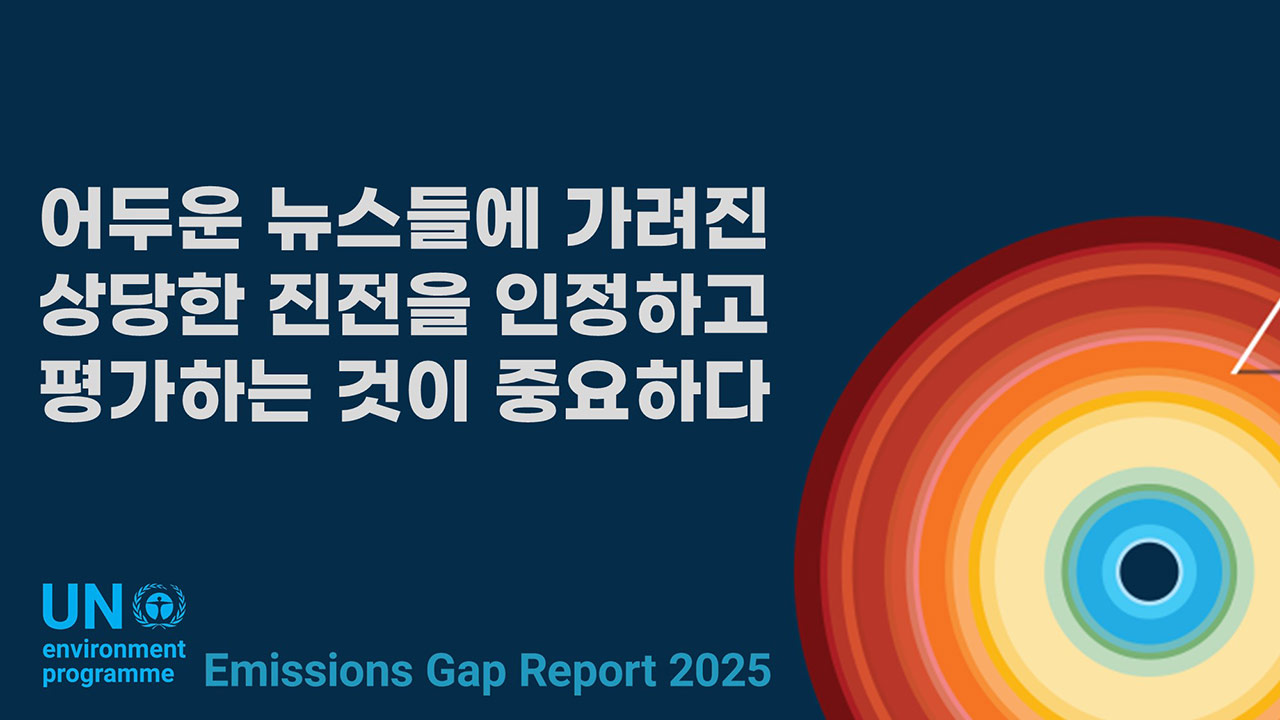 어두운 뉴스들에 가려진 상당한 진전을 인정하고 평가하는 것이 중요하다

UN environment programme

Emissions Gap Report 2025